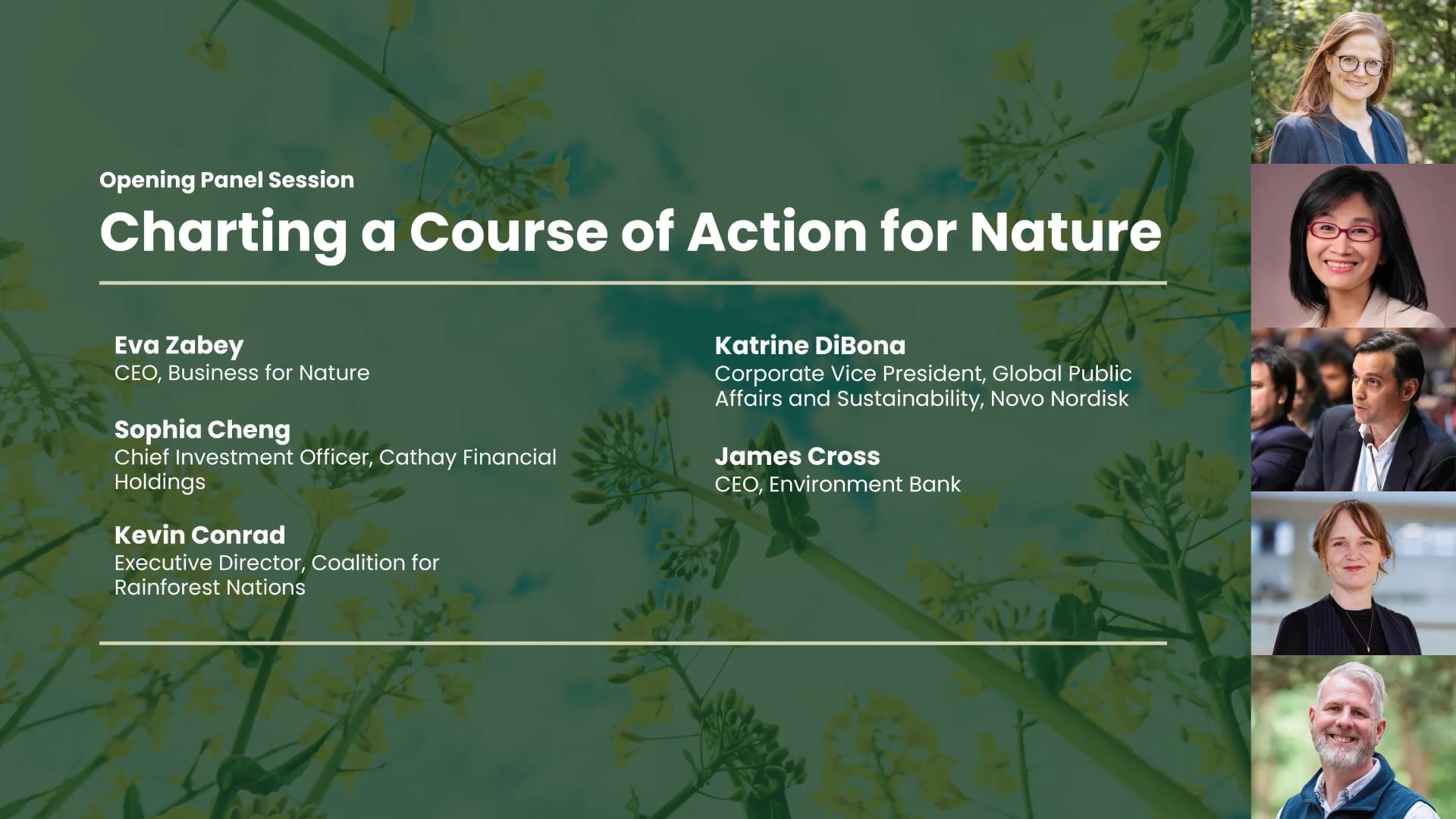 Opening Panel Session

Charting a Course of Action for Nature

Eva Zabey
CEO, Business for Nature

Sophia Cheng
Chief Investment Officer, Cathay Financial Holdings

Kevin Conrad
Executive Director, Coalition for Rainforest Nations

Katrine DiBona
Corporate Vice President, Global Public Affairs and Sustainability, Novo Nordisk

James Cross
CEO, Environment Bank